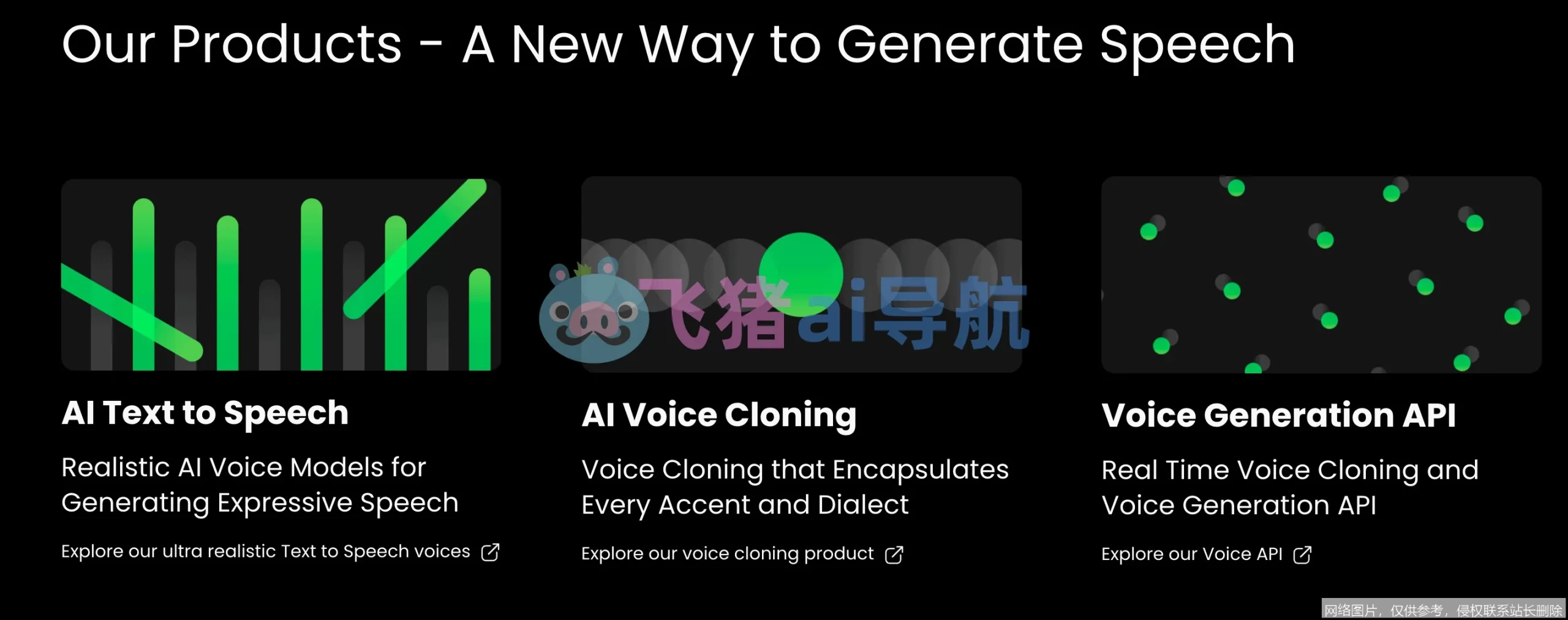 Our Products - A New Way to Generate Speech

飞猪ai导航

AI Text to Speech

Realistic AI Voice Models for Generating Expressive Speech

Explore our ultra realistic Text to Speech voices

AI Voice Cloning

Voice Cloning that Encapsulates Every Accent and Dialect

Explore our voice cloning product

Voice Generation API

Real Time Voice Cloning and Voice Generation API

Explore our Voice API

网络图片，仅供参考，侵权联系站长删除